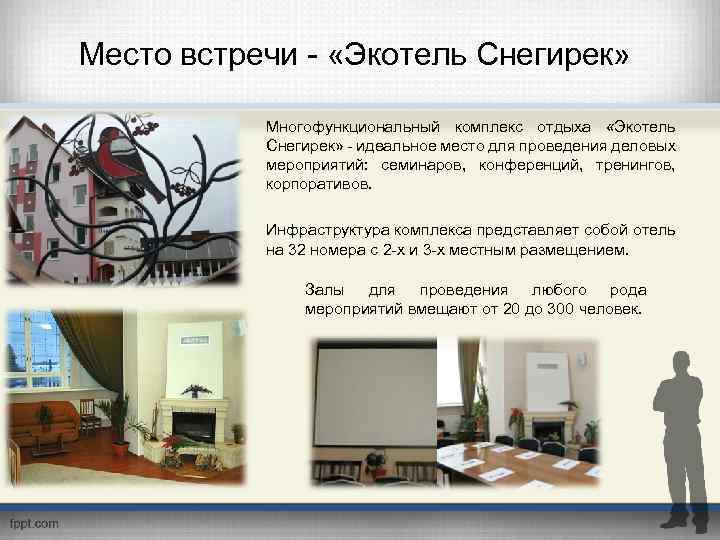 Место встречи - «Экотель Снегирек»

Многофункциональный комплекс отдыха «Экотель Снегирек» - идеальное место для проведения деловых мероприятий: семинаров, конференций, тренингов, корпоративов.

Инфраструктура комплекса представляет собой отель на 32 номера с 2-х и 3-х местным размещением.

Залы для проведения любого рода мероприятий вмещают от 20 до 300 человек.

fppt.com